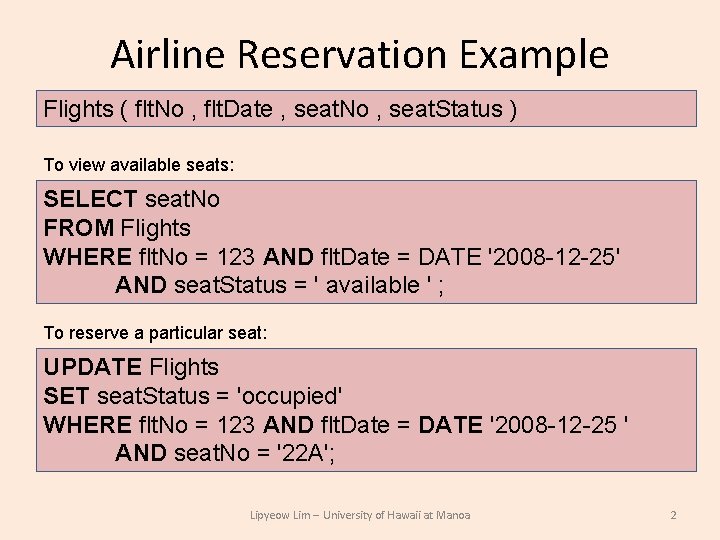 Airline Reservation Example

Flights ( fltNo , fltDate , seatNo , seatStatus )

To view available seats:

SELECT seatNo
FROM Flights
WHERE fltNo = 123 AND fltDate = DATE '2008-12-25'
AND seatStatus = ' available ' ;

To reserve a particular seat:

UPDATE Flights
SET seatStatus = 'occupied'
WHERE fltNo = 123 AND fltDate = DATE '2008-12-25 '
AND seatNo = '22A';

Lipyeow Lim – University of Hawaii at Manoa

2